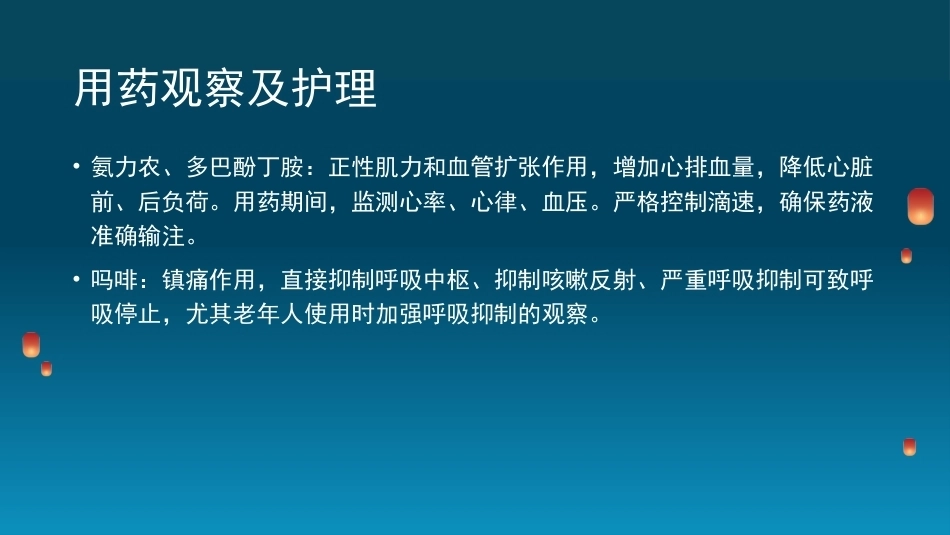 用药观察及护理

• 氨力农、多巴酚丁胺：正性肌力和血管扩张作用，增加心排血量，降低心脏前、后负荷。用药期间，监测心率、心律、血压。严格控制滴速，确保药液准确输注。

• 吗啡：镇痛作用，直接抑制呼吸中枢、抑制咳嗽反射、严重呼吸抑制可致呼吸停止，尤其老年人使用时加强呼吸抑制的观察。